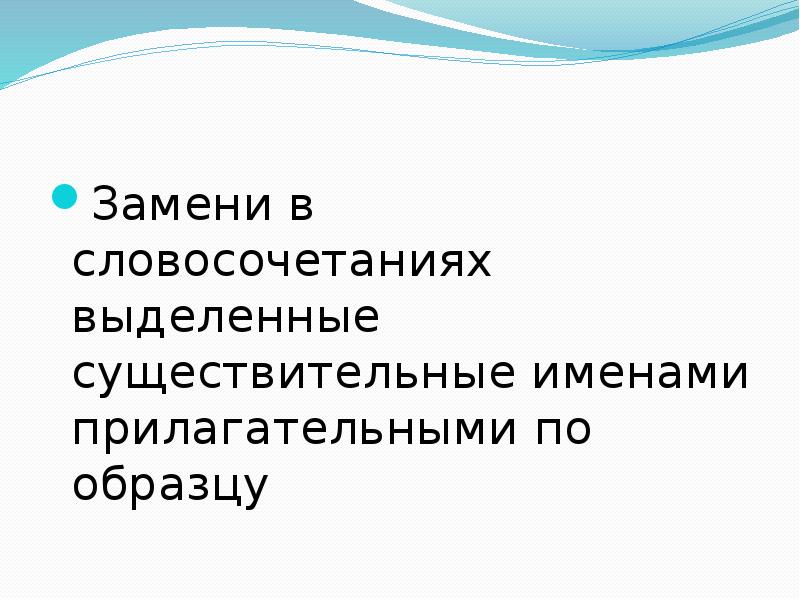 Замени в словосочетаниях выделенные существительные именами прилагательными по образцу